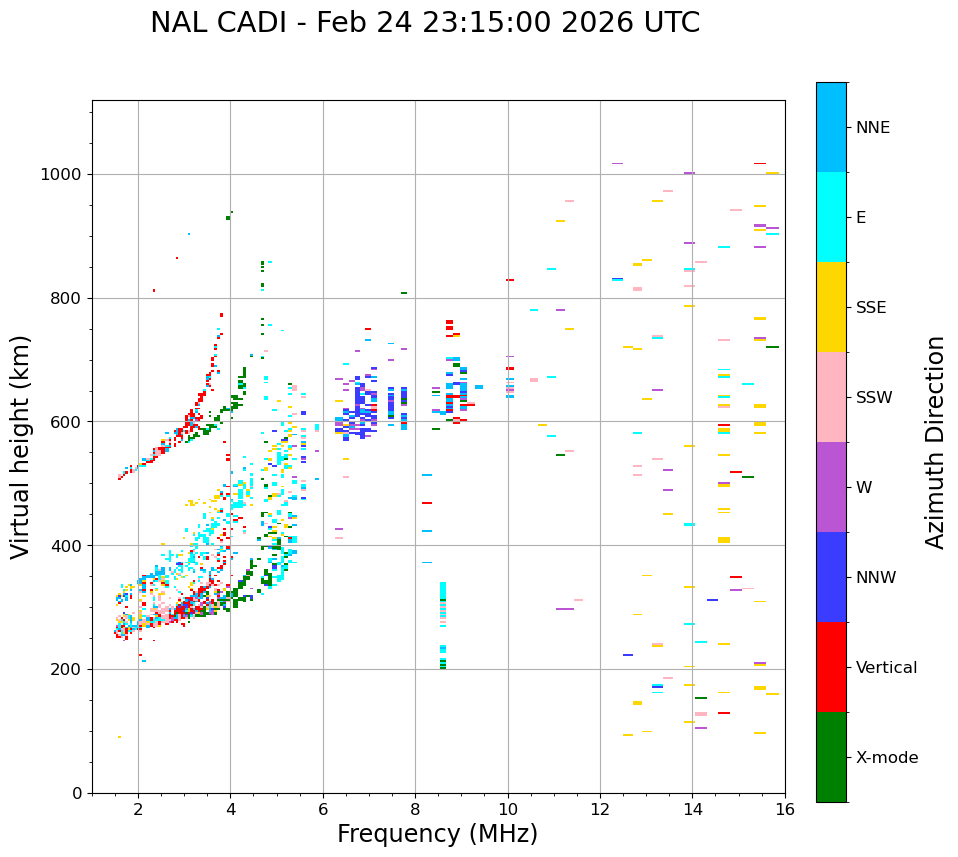 NAL CADI - Feb 24 23:15:00 2026 UTC

Virtual height (km)

1000
800
600
400
200
0

2
4
6
8
10
12
14
16

Frequency (MHz)

NNE
E
SSE
SSW
W
NNW
Vertical
X-mode

Azimuth Direction